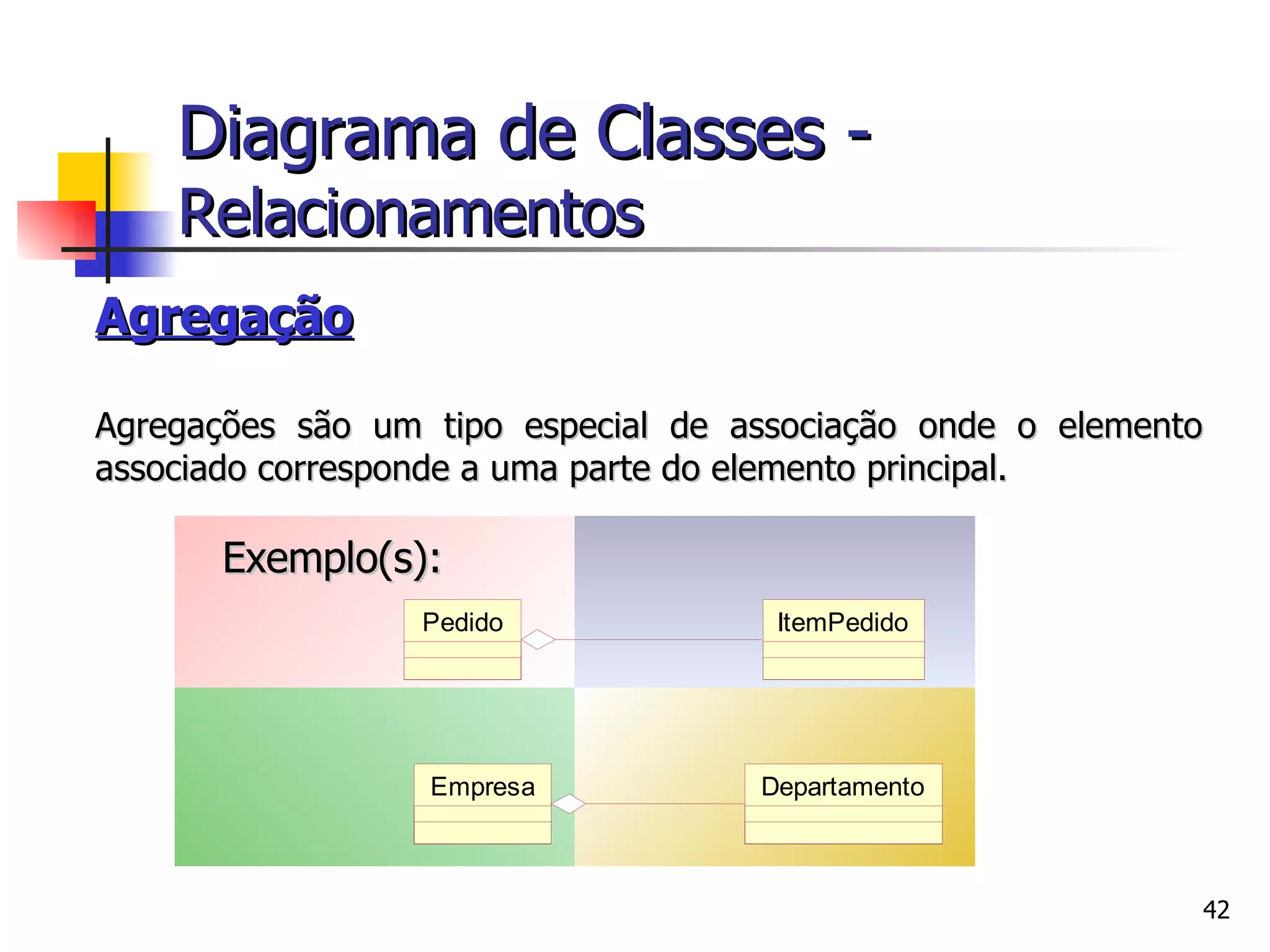 Diagrama de Classes - Relacionamentos

Agregação

Agregações são um tipo especial de associação onde o elemento associado corresponde a uma parte do elemento principal.

Exemplo(s):

Pedido

ItemPedido

Empresa

Departamento

42